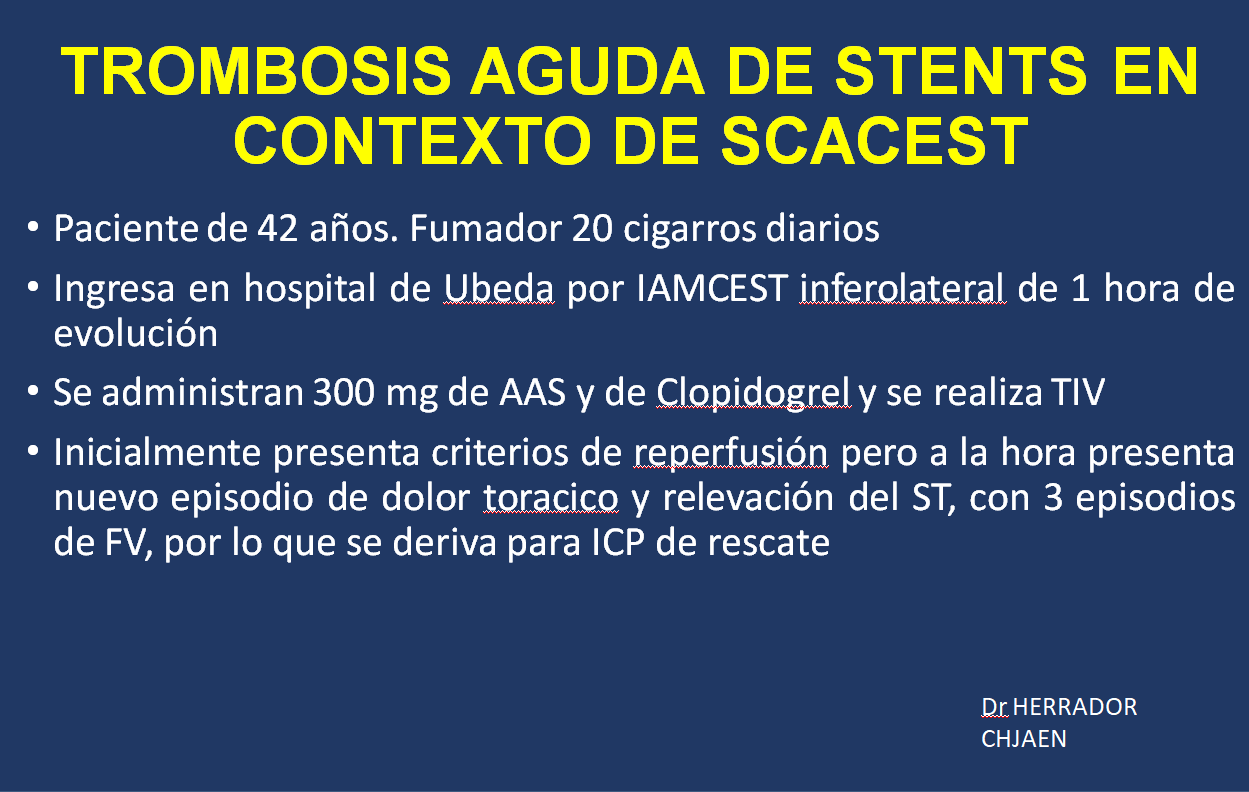 TROMBOSIS AGUDA DE STENTS EN CONTEXTO DE SCACEST

• Paciente de 42 años. Fumador 20 cigarros diarios

• Ingresa en hospital de Ubeda por IAMCEST inferolateral de 1 hora de evolución

• Se administran 300 mg de AAS y de Clopidogrel y se realiza TIV

• Inicialmente presenta criterios de reperfusión pero a la hora presenta nuevo episodio de dolor toracico y relevación del ST, con 3 episodios de FV, por lo que se deriva para ICP de rescate

Dr HERRADOR
CHJAEN